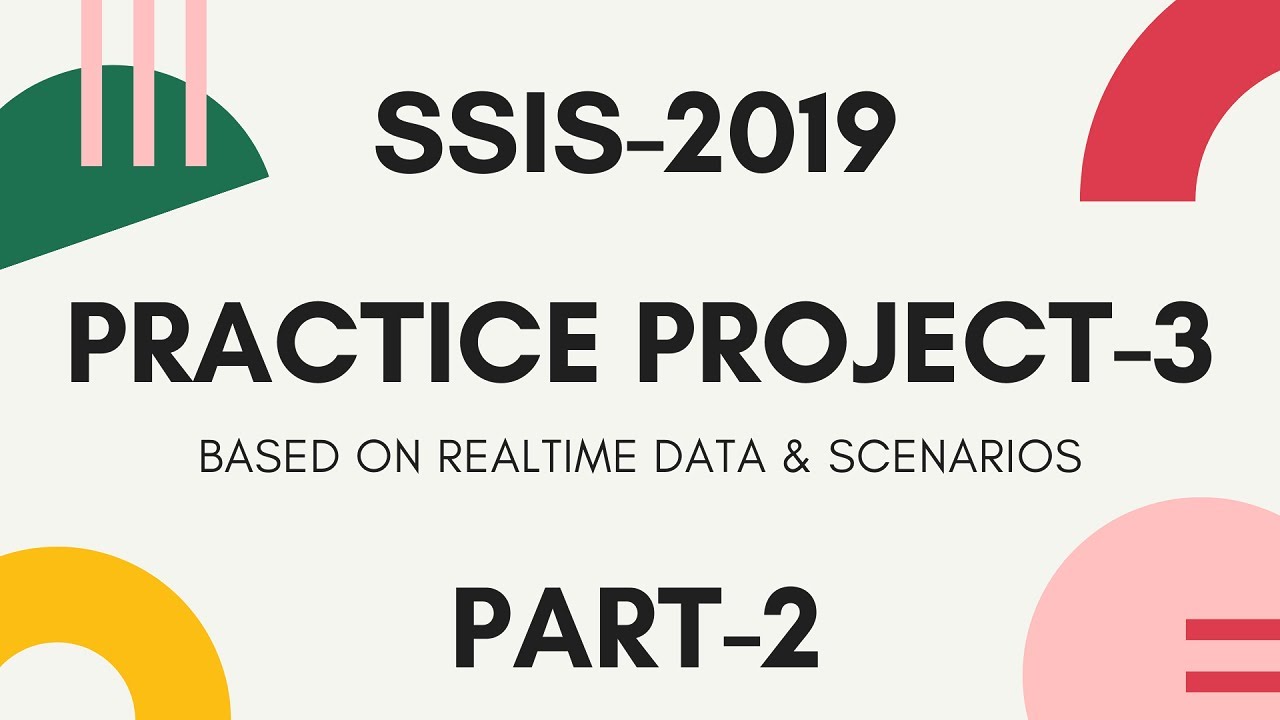 SSIS-2019

PRACTICE PROJECT-3

BASED ON REALTIME DATA & SCENARIOS

PART-2